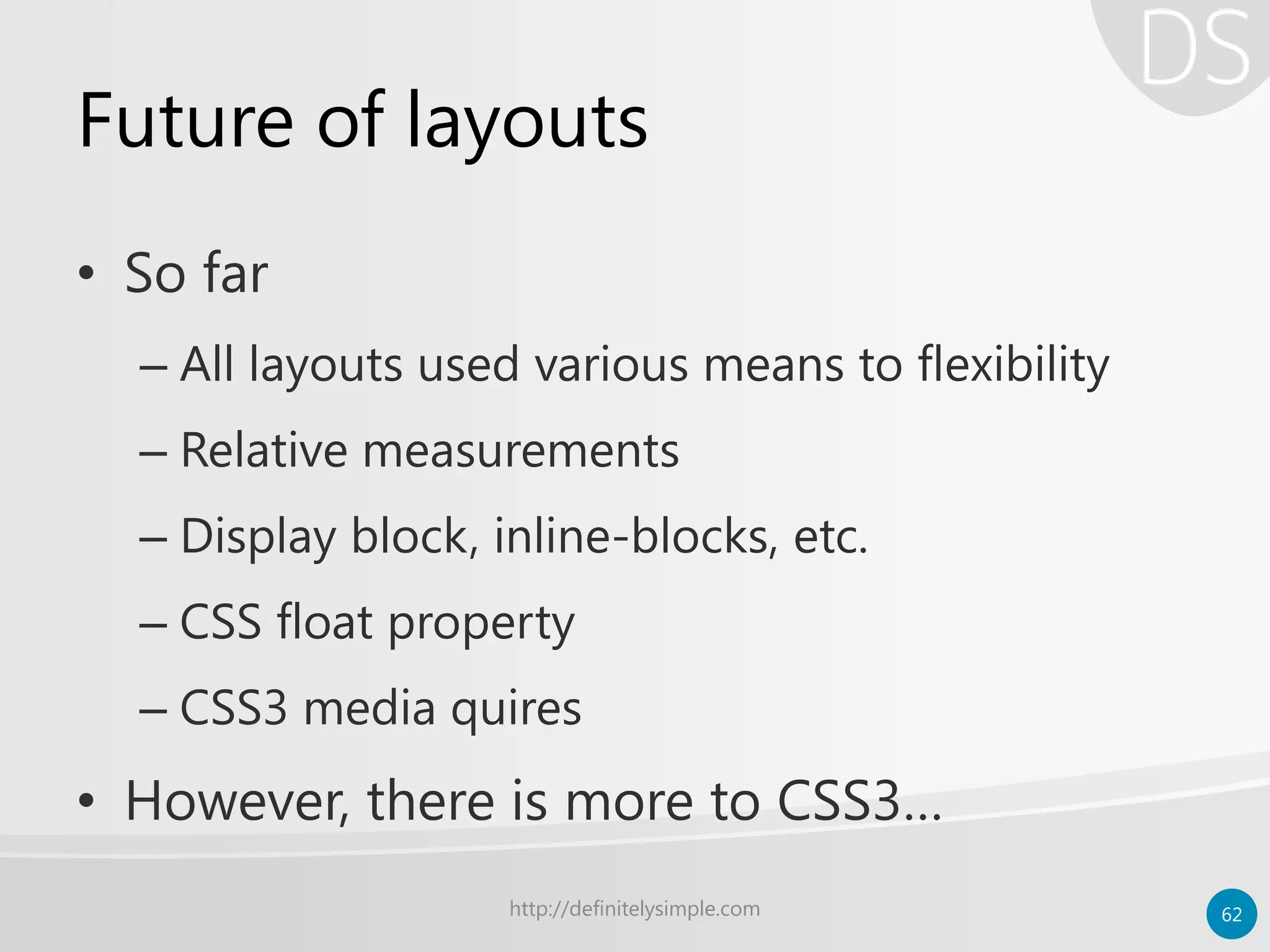 DS

Future of layouts

• So far
– All layouts used various means to flexibility
– Relative measurements
– Display block, inline-blocks, etc.
– CSS float property
– CSS3 media quires
• However, there is more to CSS3…

http://definitelysimple.com

62